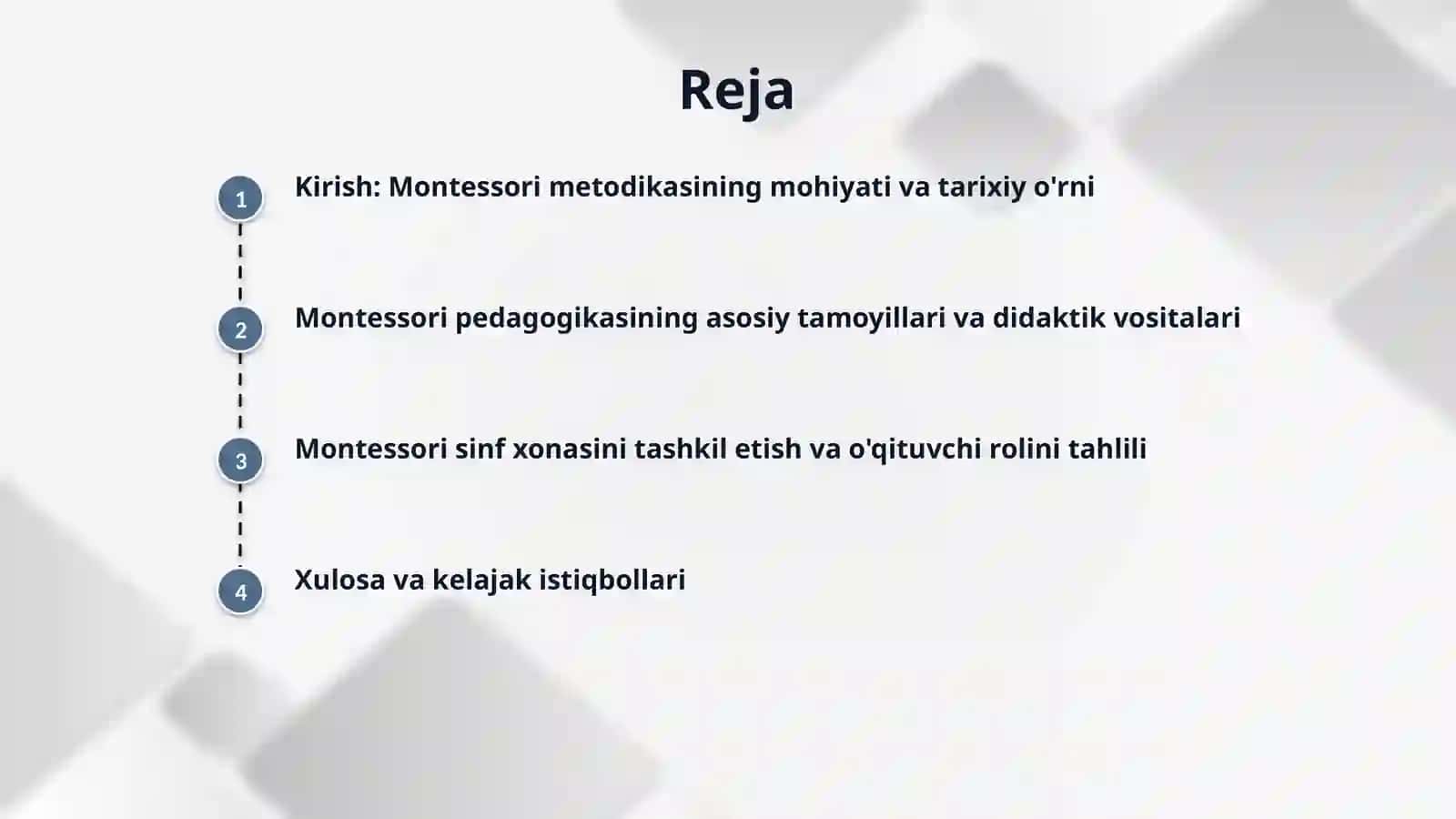 Reja

1 Kirish: Montessori metodikasining mohiyati va tarixiy o'rni

2 Montessori pedagogikasining asosiy tamoyillari va didaktik vositalari

3 Montessori sinf xonasini tashkil etish va o'qituvchi rolini tahlili

4 Xulosa va kelajak istiqbollari